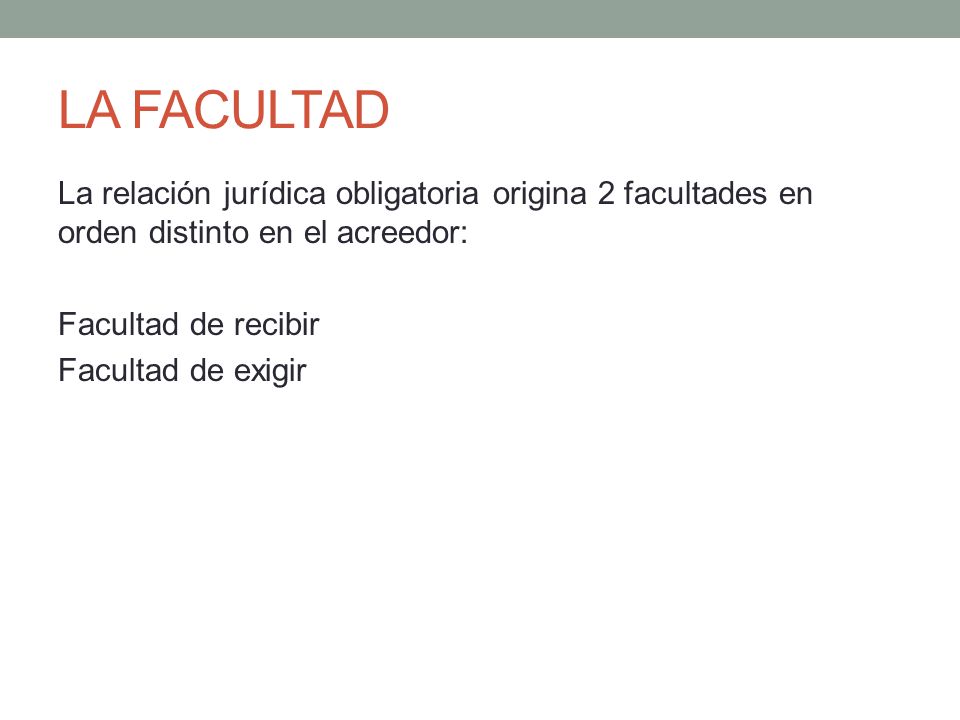 LA FACULTAD

La relación jurídica obligatoria origina 2 facultades en orden distinto en el acreedor:

Facultad de recibir
Facultad de exigir